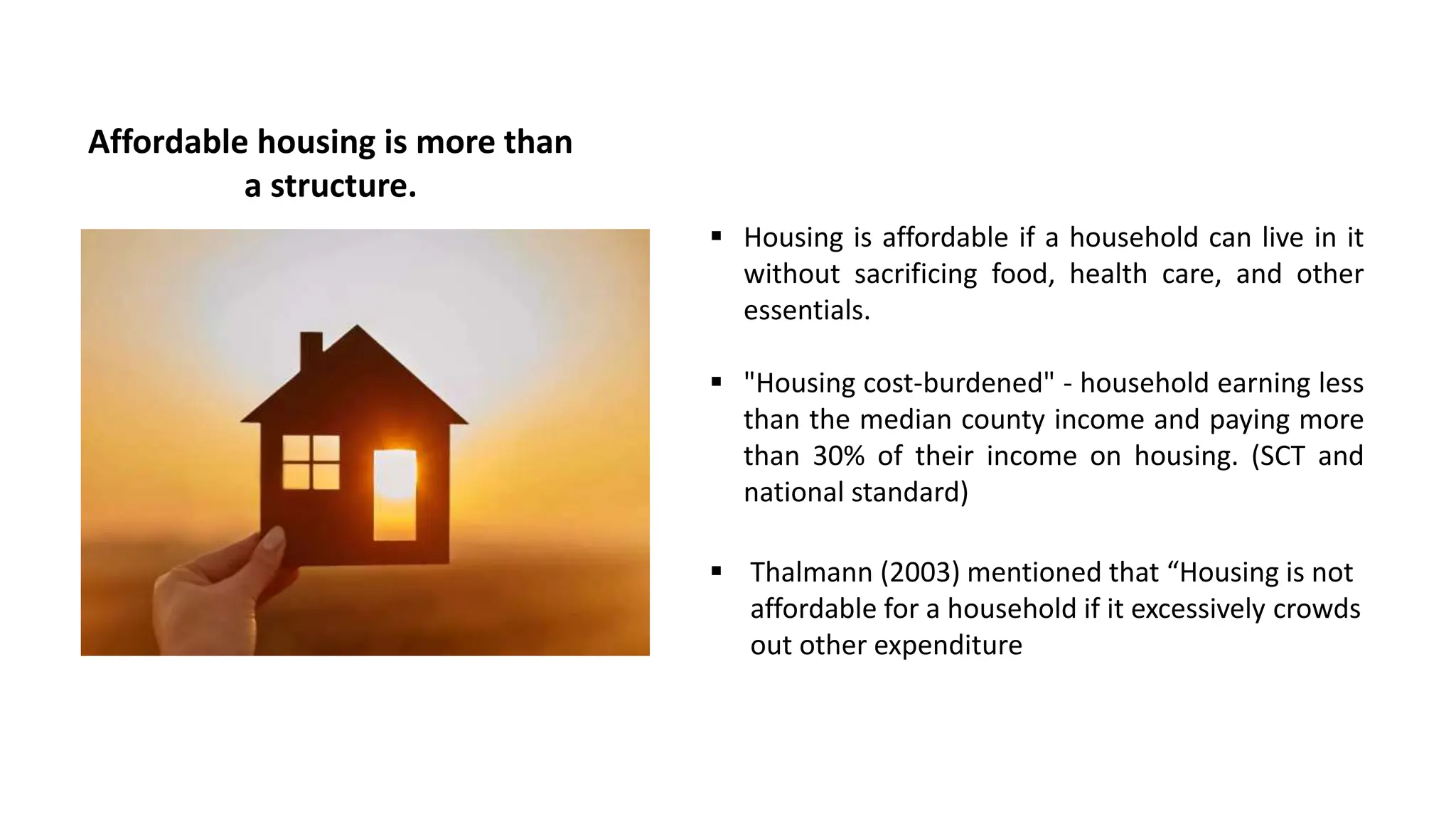 Affordable housing is more than a structure.

▪ Housing is affordable if a household can live in it without sacrificing food, health care, and other essentials.

▪ "Housing cost-burdened" - household earning less than the median county income and paying more than 30% of their income on housing. (SCT and national standard)

▪ Thalmann (2003) mentioned that “Housing is not affordable for a household if it excessively crowds out other expenditure